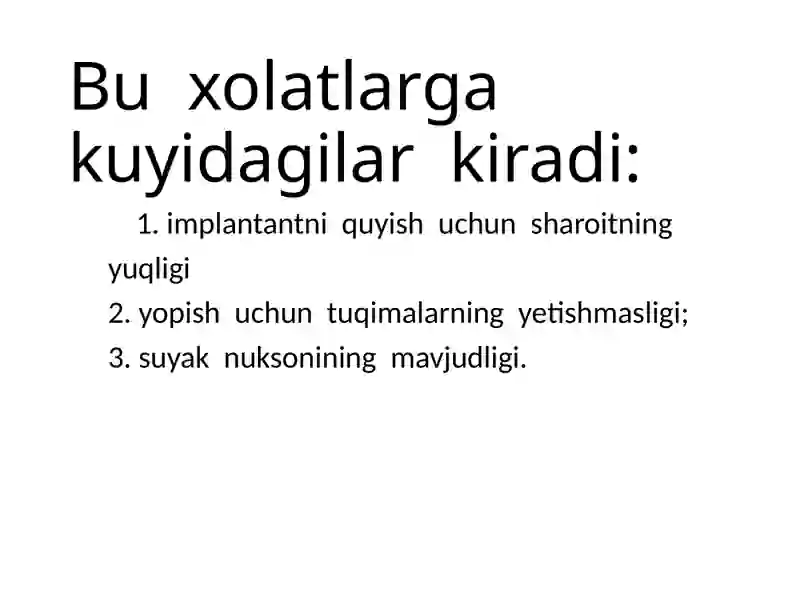 Bu xolatlarga kuyidagilar kiradi:

1. implantantni quyish uchun sharoitning yuqligi
2. yopish uchun tuqimalarning yetishmasligi;
3. suyak nuksonining mavjudligi.